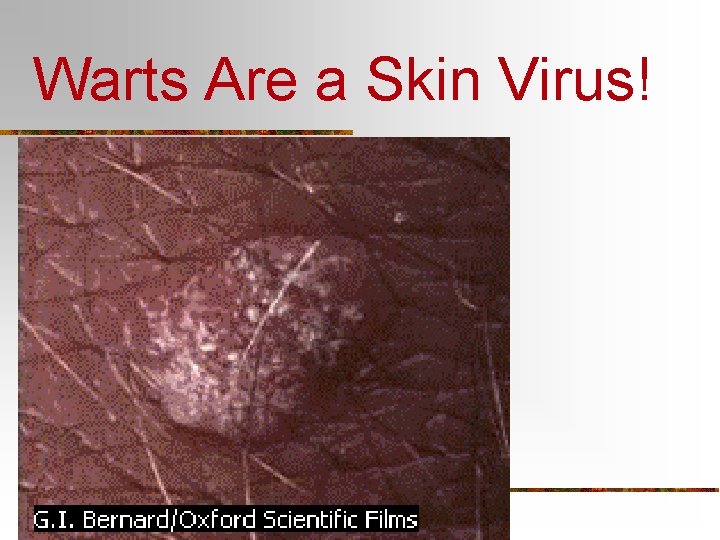 Warts Are a Skin Virus!

G.I. Bernard/Oxford Scientific Films